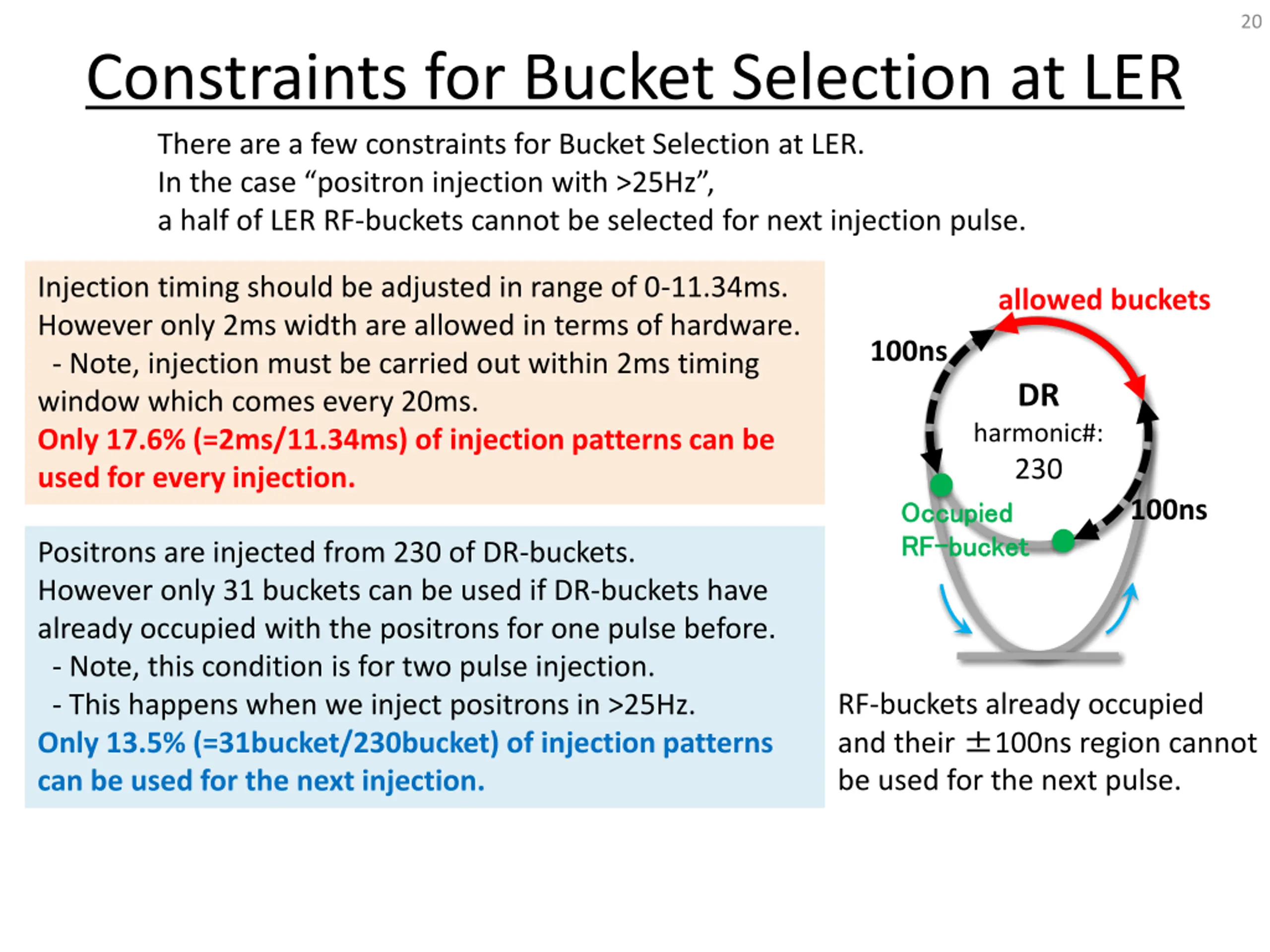 20

Constraints for Bucket Selection at LER

There are a few constraints for Bucket Selection at LER.
In the case “positron injection with >25Hz”,
a half of LER RF-buckets cannot be selected for next injection pulse.

Injection timing should be adjusted in range of 0-11.34ms. However only 2ms width are allowed in terms of hardware.
- Note, injection must be carried out within 2ms timing window which comes every 20ms.
Only 17.6% (=2ms/11.34ms) of injection patterns can be used for every injection.

Positrons are injected from 230 of DR-buckets. However only 31 buckets can be used if DR-buckets have already occupied with the positrons for one pulse before.
- Note, this condition is for two pulse injection.
- This happens when we inject positrons in >25Hz.
Only 13.5% (=31bucket/230bucket) of injection patterns can be used for the next injection.

allowed buckets
100ns
DR
harmonic#:
230
Occupied
RF-bucket
100ns

RF-buckets already occupied and their ±100ns region cannot be used for the next pulse.